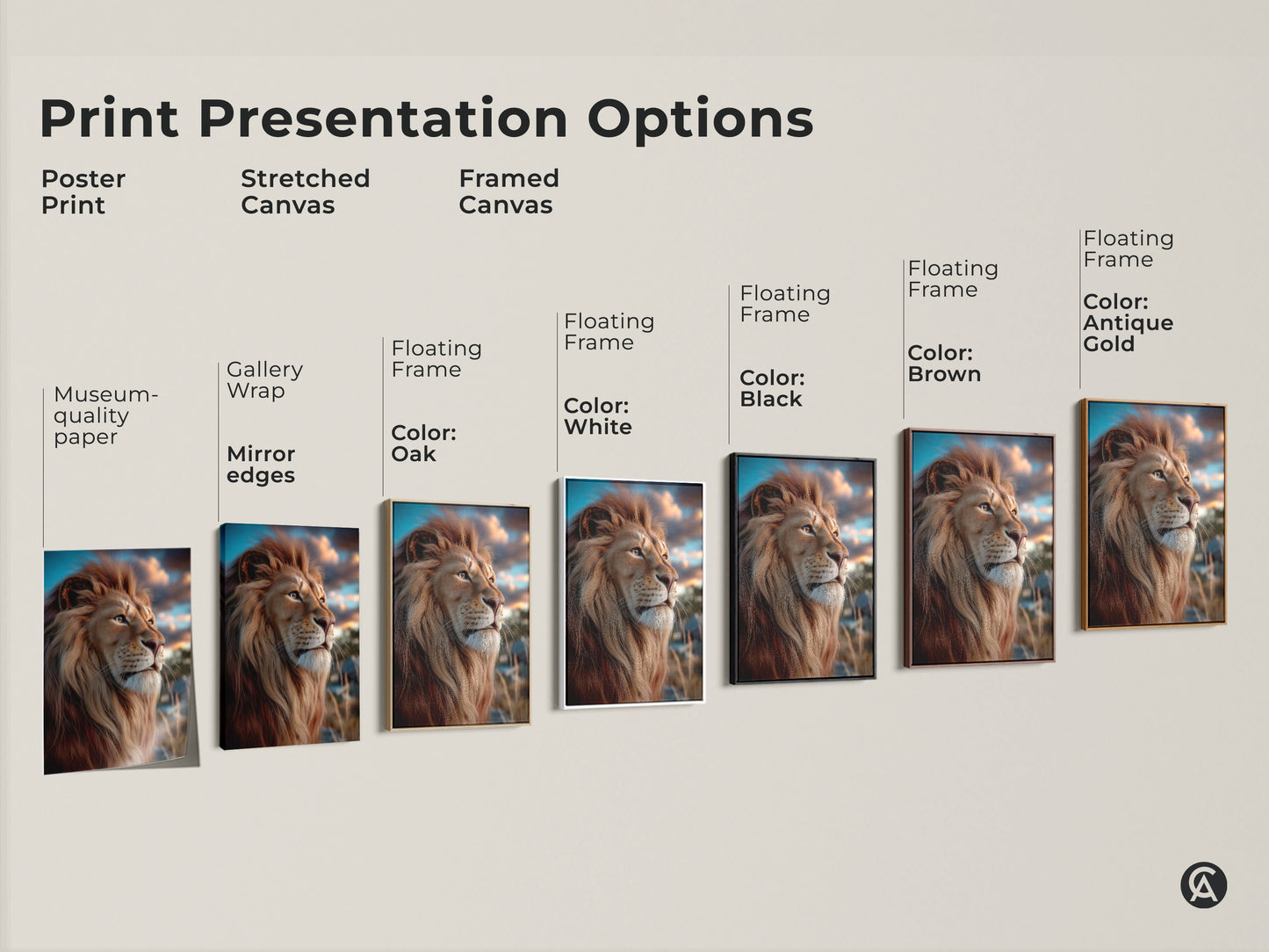 Print Presentation Options

Poster Print

Stretched Canvas

Framed Canvas

Museum-quality paper

Gallery Wrap

Mirror edges

Floating Frame

Color: Oak

Floating Frame

Color: White

Floating Frame

Color: Black

Floating Frame

Color: Brown

Floating Frame

Color: Antique Gold

CA